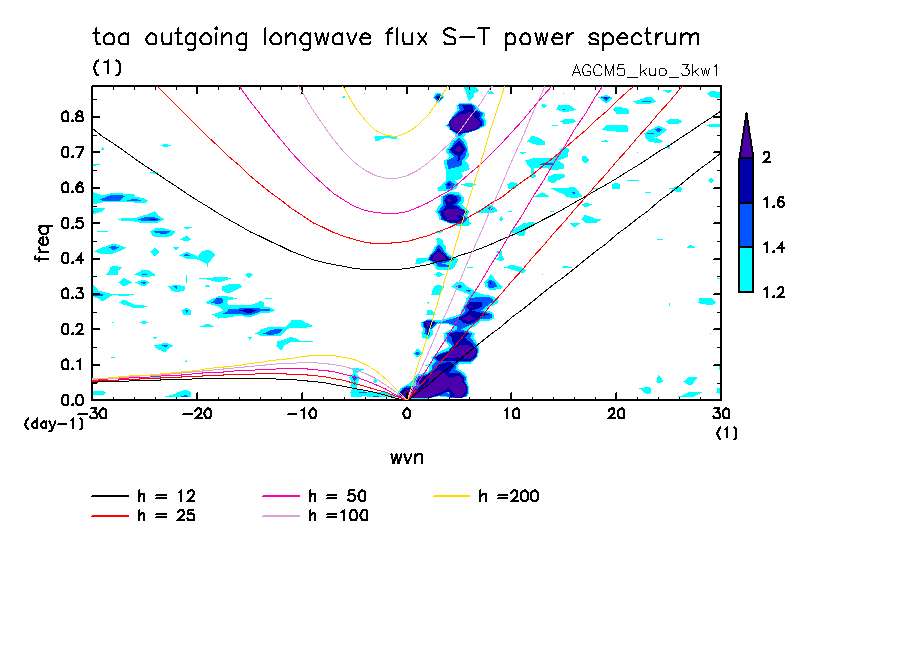 toa outgoing longwave flux S-T power spectrum
(1)
AGCM5_kuo_3kw1

freq
0.8
0.7
0.6
0.5
0.4
0.3
0.2
0.1
0.0
(day-1)
-30
-20
-10
0
10
20
30
(1)
wvn

2
1.6
1.4
1.2

h = 12
h = 25
h = 50
h =100
h =200